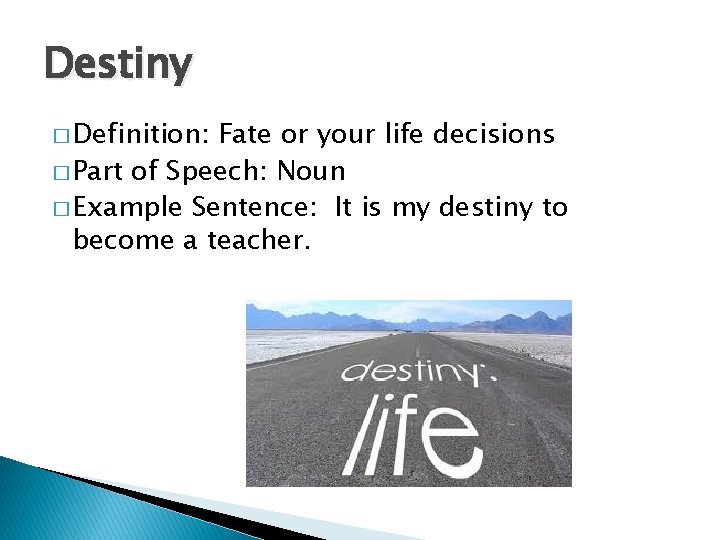 Destiny

□ Definition: Fate or your life decisions
□ Part of Speech: Noun
□ Example Sentence: It is my destiny to become a teacher.

destiny:
life